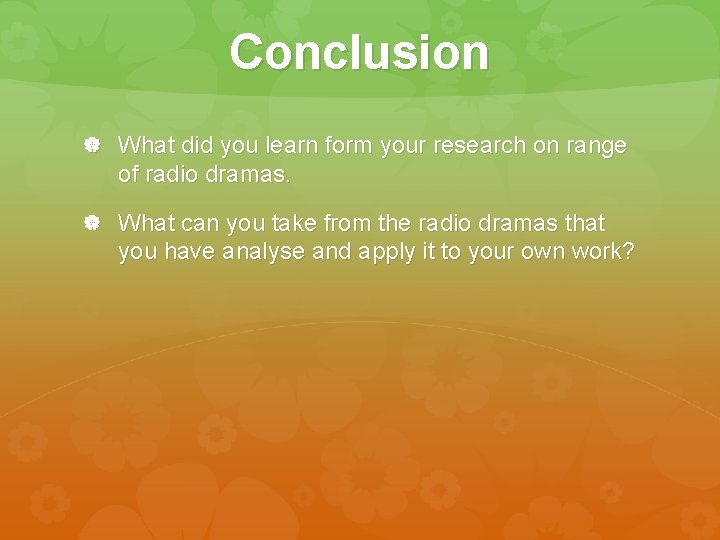 Conclusion

What did you learn form your research on range of radio dramas.

What can you take from the radio dramas that you have analyse and apply it to your own work?